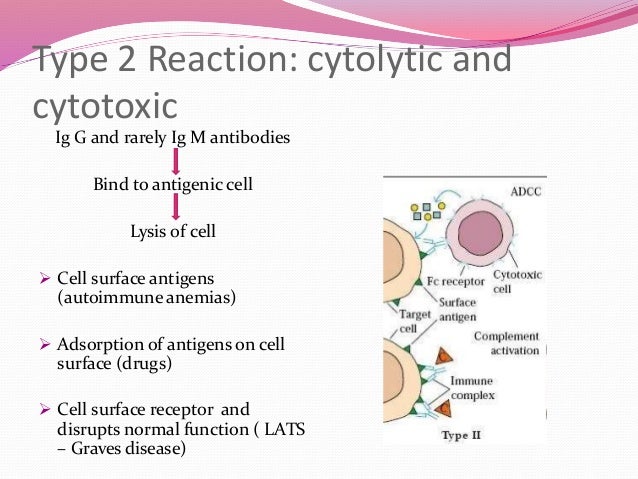 Type 2 Reaction: cytolytic and cytotoxic

Ig G and rarely Ig M antibodies

Bind to antigenic cell

Lysis of cell

➢ Cell surface antigens (autoimmune anemias)

➢ Adsorption of antigens on cell surface (drugs)

➢ Cell surface receptor and disrupts normal function ( LATS – Graves disease)

ADCC

Fc receptor

Cytotoxic cell

Surface antigen

Target cell

Complement activation

Immune complex

Type II